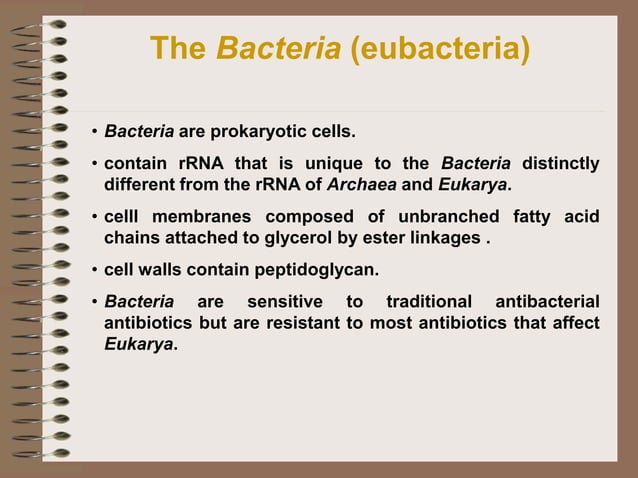 The Bacteria (eubacteria)

• Bacteria are prokaryotic cells.

• contain rRNA that is unique to the Bacteria distinctly different from the rRNA of Archaea and Eukarya.

• celll membranes composed of unbranched fatty acid chains attached to glycerol by ester linkages .

• cell walls contain peptidoglycan.

• Bacteria are sensitive to traditional antibacterial antibiotics but are resistant to most antibiotics that affect Eukarya.